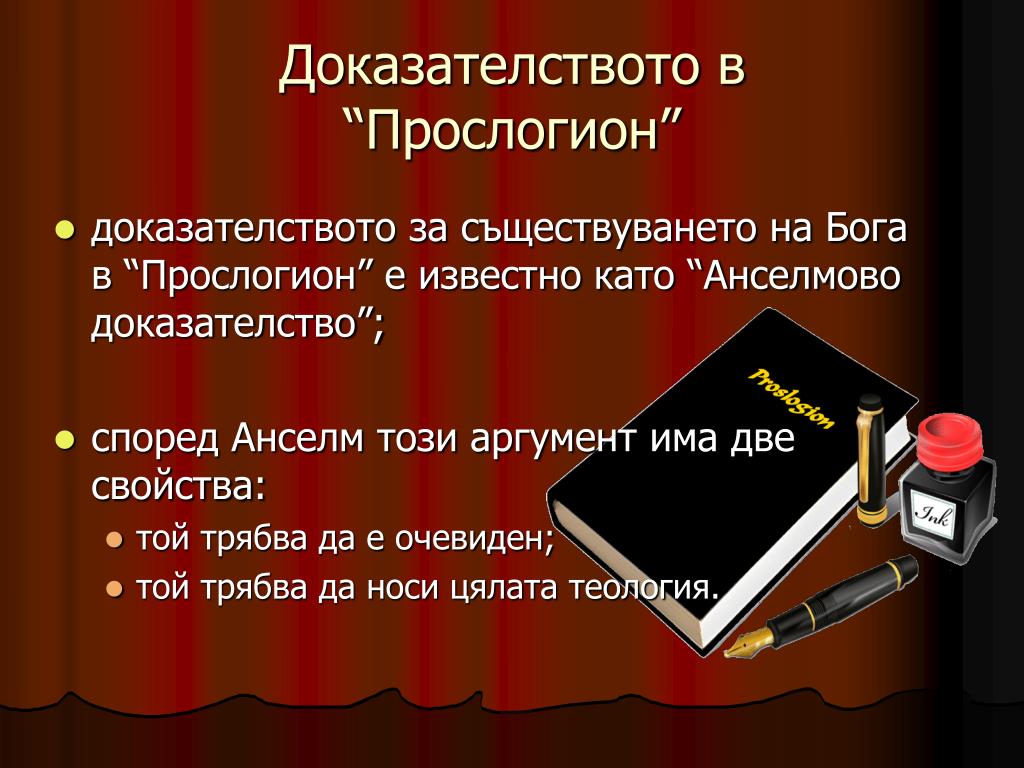 Доказателството в “Прослогион”

- доказателството за съществуването на Бога в “Прослогион” е известно като “Анселмово доказателство”;

- според Анселм този аргумент има две свойства:
  - той трябва да е очевиден;
  - той трябва да носи цялата теология.

Proslogion

Ink